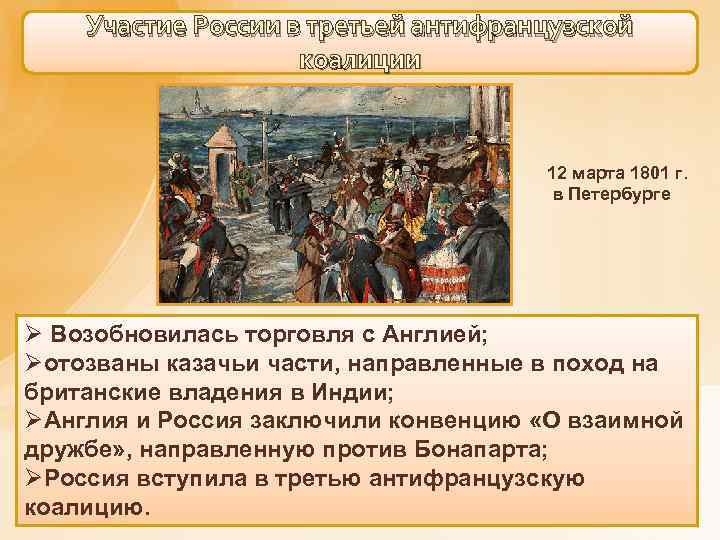 Участие России в третьей антифранцузской коалиции

12 марта 1801 г. в Петербурге

➢ Возобновилась торговля с Англией;
➢отозваны казачьи части, направленные в поход на британские владения в Индии;
➢Англия и Россия заключили конвенцию «О взаимной дружбе», направленную против Бонапарта;
➢Россия вступила в третью антифранцузскую коалицию.